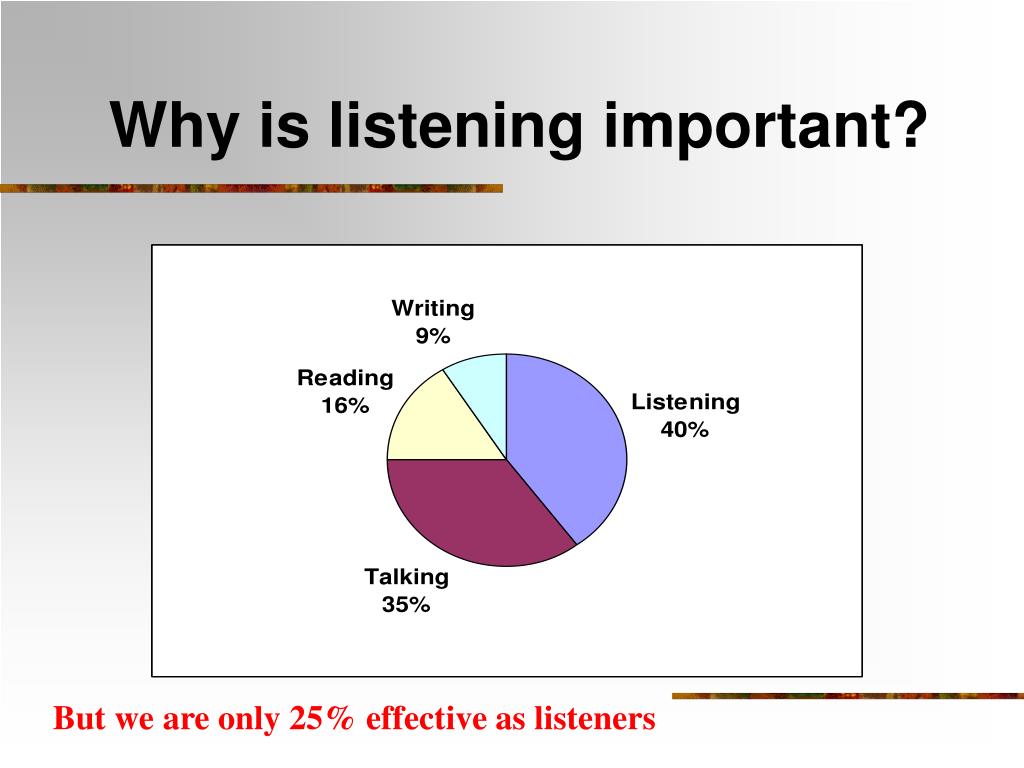 Why is listening important?

Writing
9%

Reading
16%

Listening
40%

Talking
35%

But we are only 25% effective as listeners